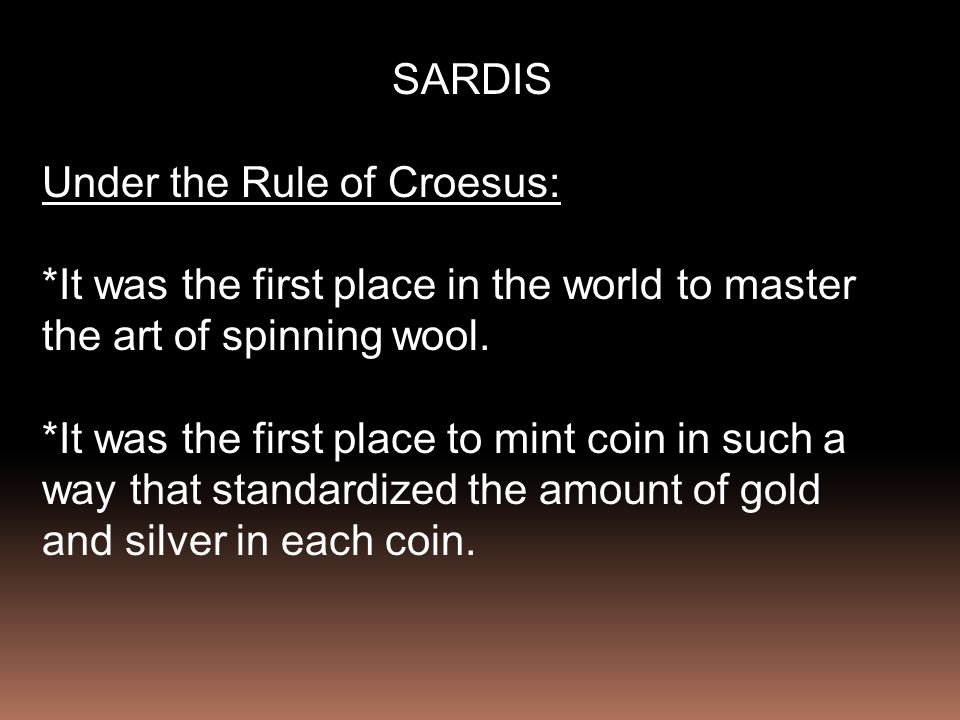 SARDIS

Under the Rule of Croesus:

*It was the first place in the world to master the art of spinning wool.

*It was the first place to mint coin in such a way that standardized the amount of gold and silver in each coin.